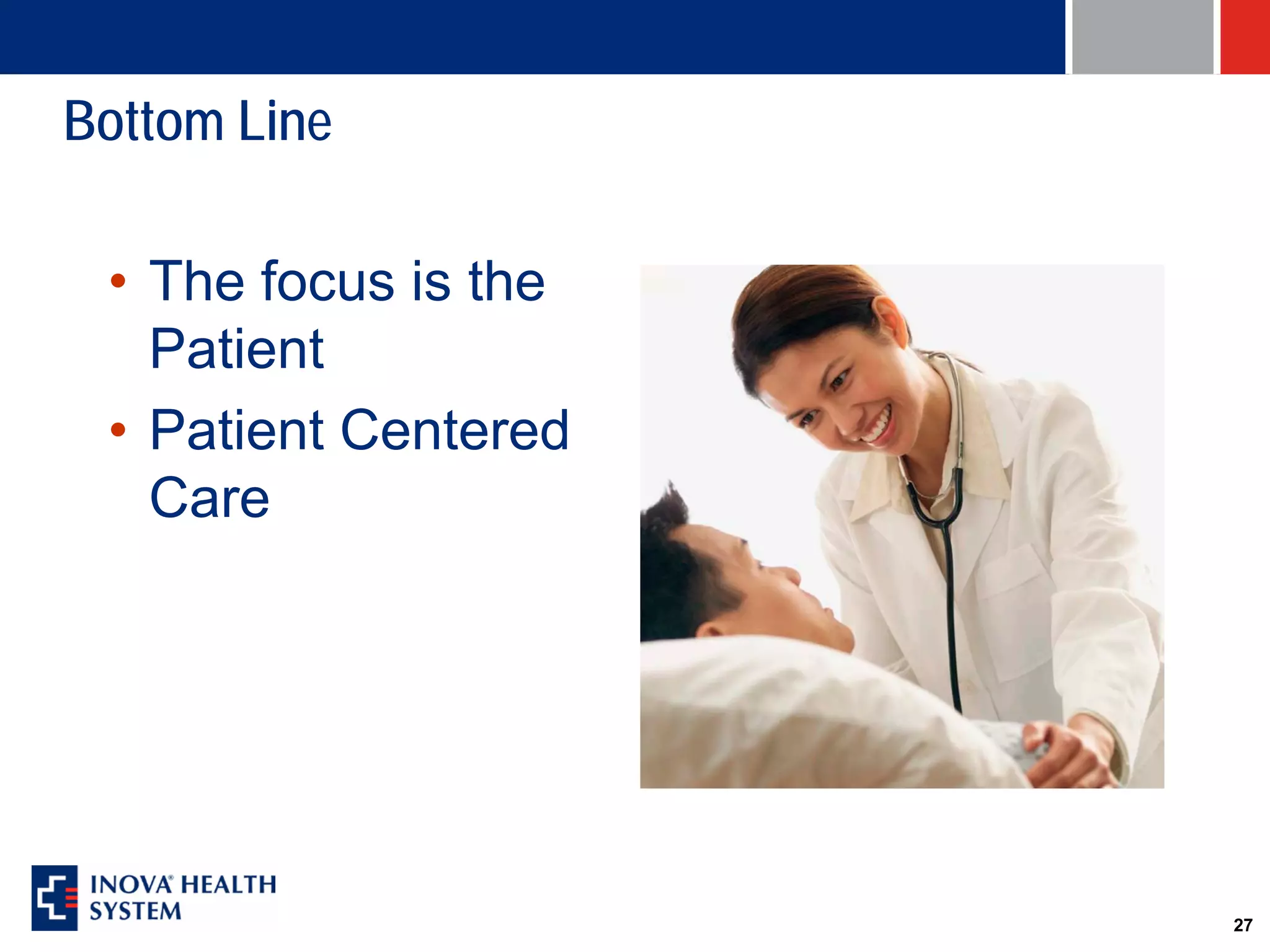 Bottom Line

• The focus is the Patient
• Patient Centered Care

INOVA® HEALTH SYSTEM

27